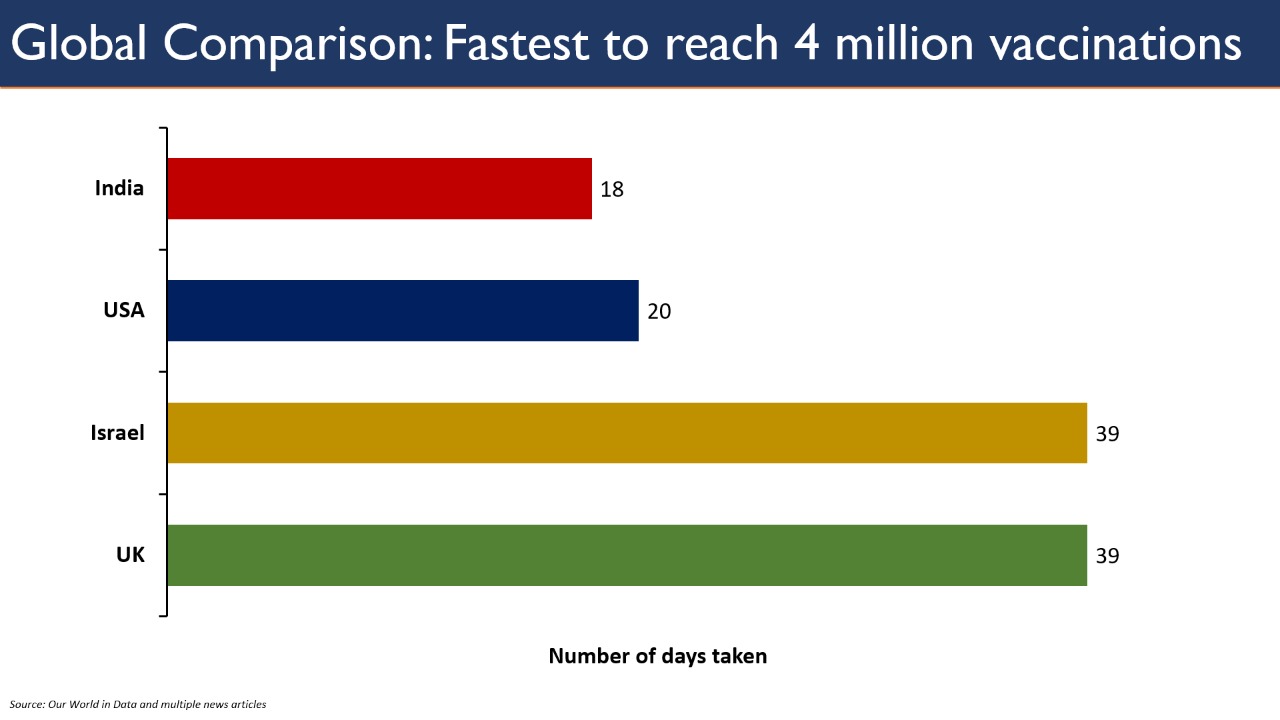 Global Comparison: Fastest to reach 4 million vaccinations

India 18

USA 20

Israel 39

UK 39

Number of days taken

Source: Our World in Data and multiple news articles